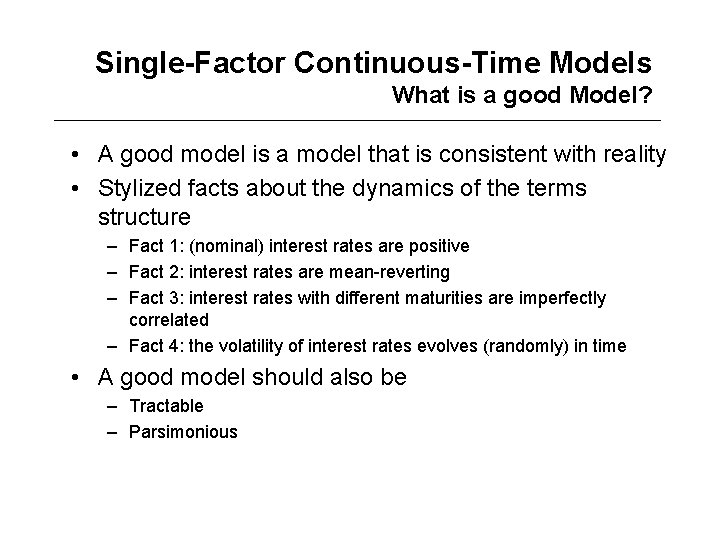 Single-Factor Continuous-Time Models
What is a good Model?

• A good model is a model that is consistent with reality
• Stylized facts about the dynamics of the terms structure
– Fact 1: (nominal) interest rates are positive
– Fact 2: interest rates are mean-reverting
– Fact 3: interest rates with different maturities are imperfectly correlated
– Fact 4: the volatility of interest rates evolves (randomly) in time
• A good model should also be
– Tractable
– Parsimonious